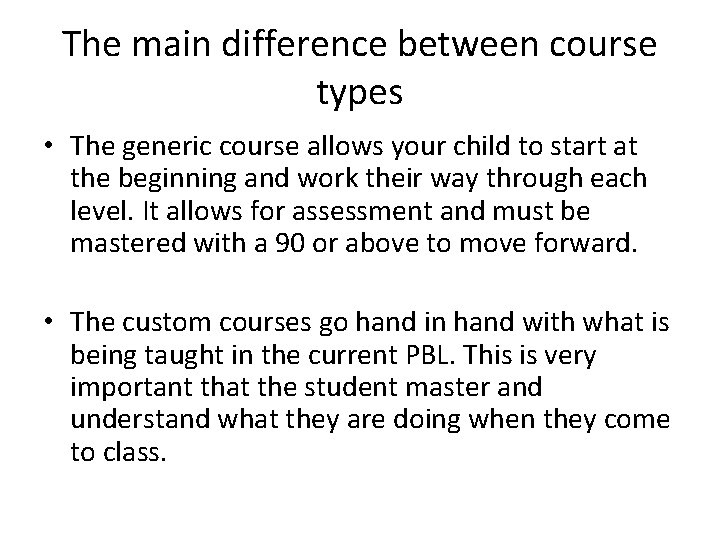 The main difference between course types

• The generic course allows your child to start at the beginning and work their way through each level. It allows for assessment and must be mastered with a 90 or above to move forward.

• The custom courses go hand in hand with what is being taught in the current PBL. This is very important that the student master and understand what they are doing when they come to class.